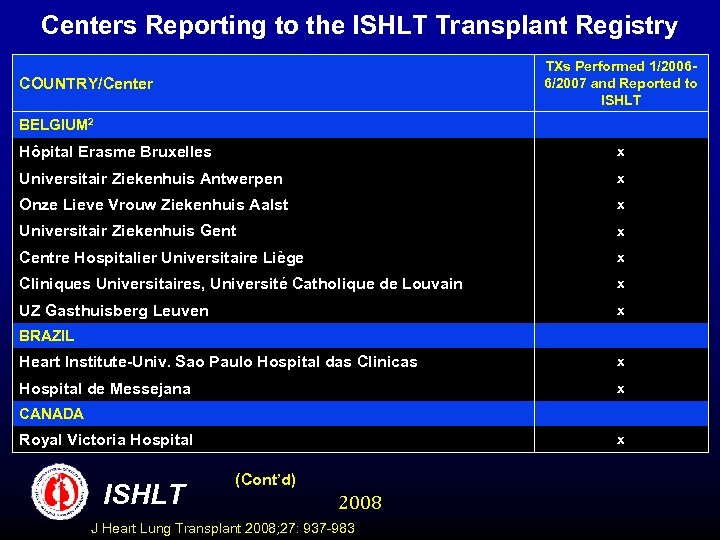 Centers Reporting to the ISHLT Transplant Registry

| COUNTRY/Center | TXs Performed 1/2006-6/2007 and Reported to ISHLT |
|---|---|
| BELGIUM$^2$ | |
| Hôpital Erasme Bruxelles | x |
| Universitair Ziekenhuis Antwerpen | x |
| Onze Lieve Vrouw Ziekenhuis Aalst | x |
| Universitair Ziekenhuis Gent | x |
| Centre Hospitalier Universitaire Liège | x |
| Cliniques Universitaires, Université Catholique de Louvain | x |
| UZ Gasthuisberg Leuven | x |
| BRAZIL | |
| Heart Institute-Univ. Sao Paulo Hospital das Clinicas | x |
| Hospital de Messejana | x |
| CANADA | |
| Royal Victoria Hospital | x |

ISHLT

(Cont'd)

2008

J Heart Lung Transplant 2008;27: 937-983